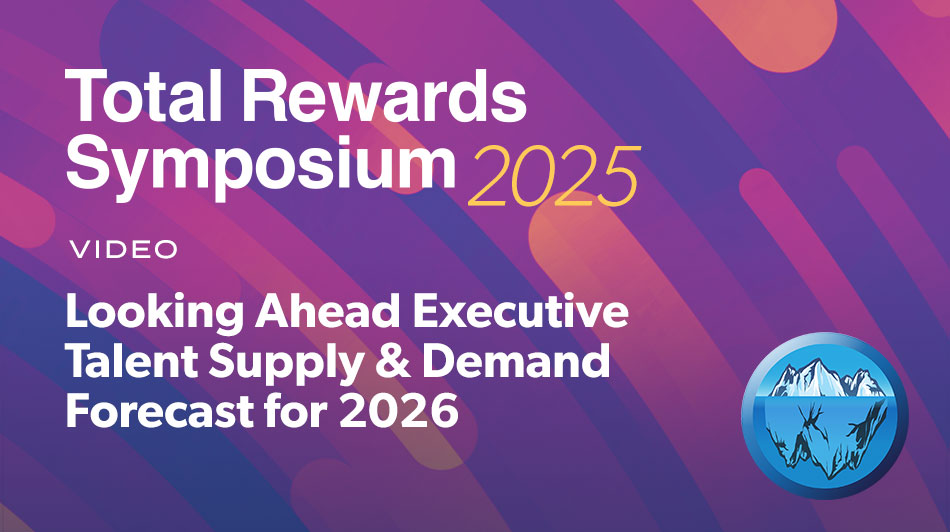 Total Rewards Symposium 2025

VIDEO

Looking Ahead Executive Talent Supply & Demand Forecast for 2026